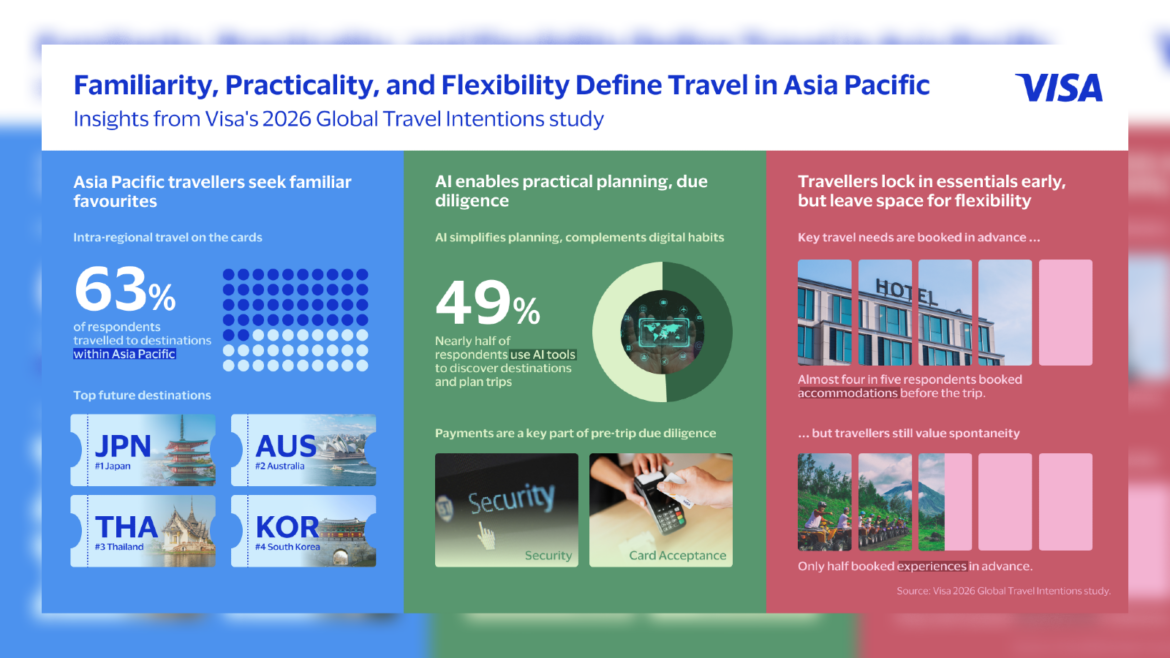 Familiarity, Practicality, and Flexibility Define Travel in Asia Pacific

Insights from Visa's 2026 Global Travel Intentions study

VISA

Asia Pacific travellers seek familiar favourites

Intra-regional travel on the cards

63%

of respondents travelled to destinations within Asia Pacific

Top future destinations

JPN
#1 Japan

AUS
#2 Australia

THA
#3 Thailand

KOR
#4 South Korea

AI enables practical planning, due diligence

AI simplifies planning, complements digital habits

49%

Nearly half of respondents use AI tools to discover destinations and plan trips

Payments are a key part of pre-trip due diligence

Security

Security

Card Acceptance

Travellers lock in essentials early, but leave space for flexibility

Key travel needs are booked in advance ...

HOTEL

Almost four in five respondents booked accommodations before the trip.

... but travellers still value spontaneity

Only half booked experiences in advance.

Source: Visa 2026 Global Travel Intentions study.